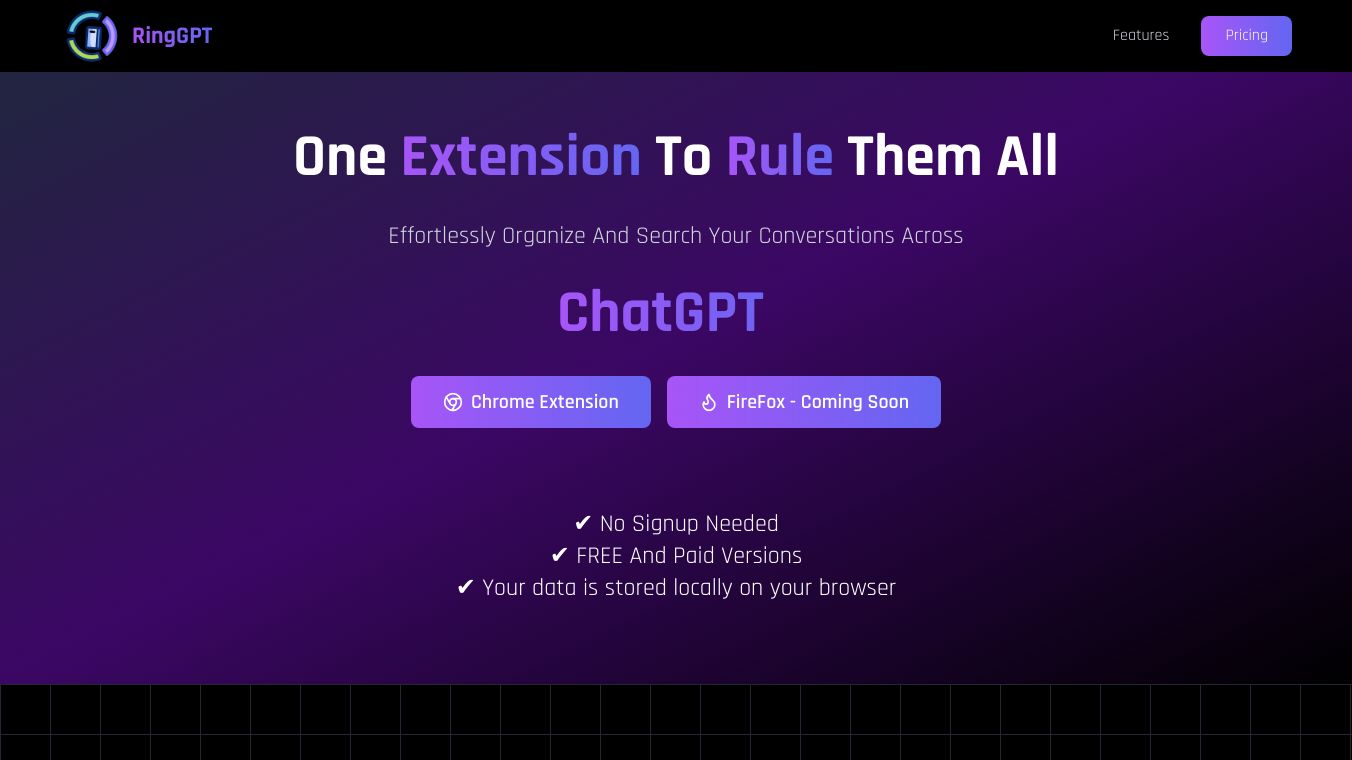 RingGPT

Features Pricing

One Extension To Rule Them All

Effortlessly Organize And Search Your Conversations Across

ChatGPT

Chrome Extension FireFox - Coming Soon

✔ No Signup Needed
✔ FREE And Paid Versions
✔ Your data is stored locally on your browser